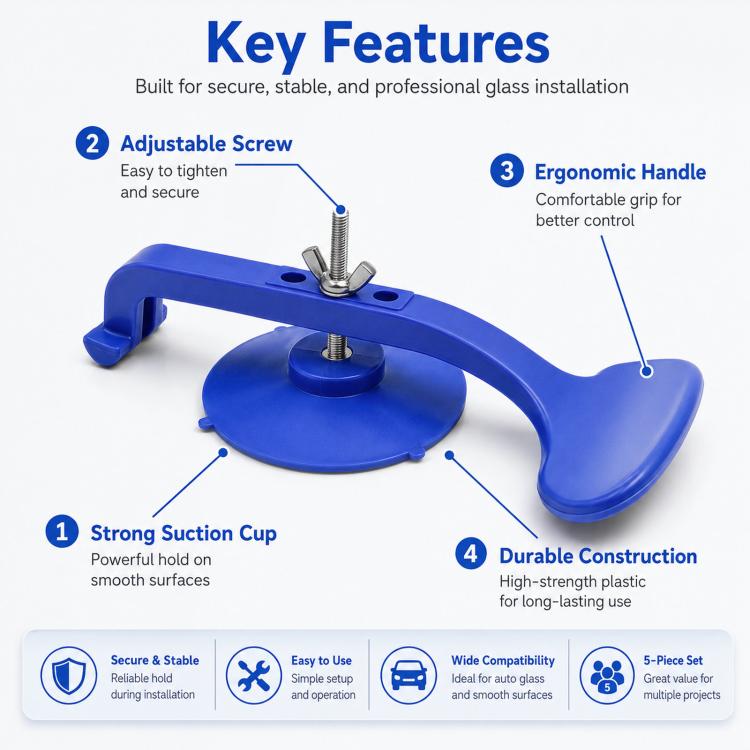 Key Features

Built for secure, stable, and professional glass installation

2 Adjustable Screw
Easy to tighten and secure

3 Ergonomic Handle
Comfortable grip for better control

1 Strong Suction Cup
Powerful hold on smooth surfaces

4 Durable Construction
High-strength plastic for long-lasting use

Secure & Stable
Reliable hold during installation

Easy to Use
Simple setup and operation

Wide Compatibility
Ideal for auto glass and smooth surfaces

5
5-Piece Set
Great value for multiple projects